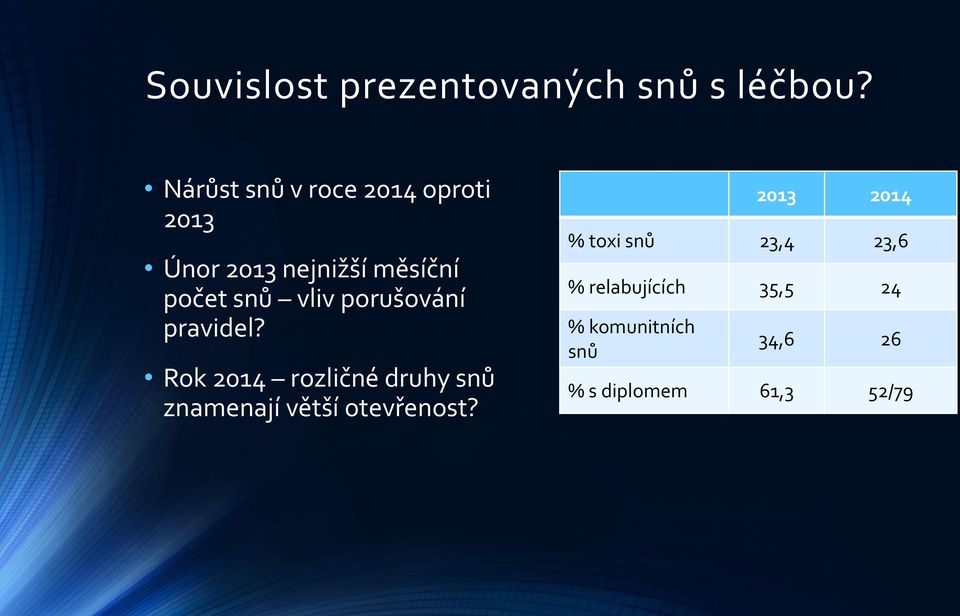 Souvislost prezentovaných snů s léčbou?

• Nárůst snů v roce 2014 oproti 2013

• Únor 2013 nejnižší měsíční počet snů – vliv porušování pravidel?

• Rok 2014 – rozličné druhy snů znamenají větší otevřenost?

| | 2013 | 2014 |
|---|---|---|
| % toxi snů | 23,4 | 23,6 |
| % relabujících | 35,5 | 24 |
| % komunitních snů | 34,6 | 26 |
| % s diplomem | 61,3 | 52/79 |